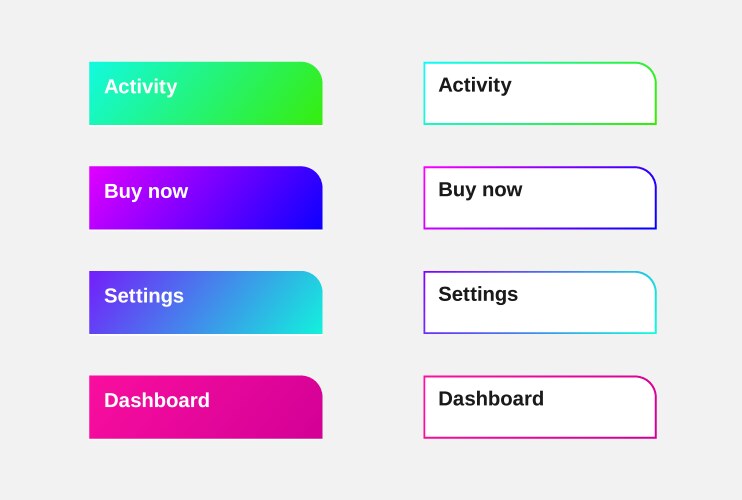 Activity

Buy now

Settings

Dashboard

Activity

Buy now

Settings

Dashboard